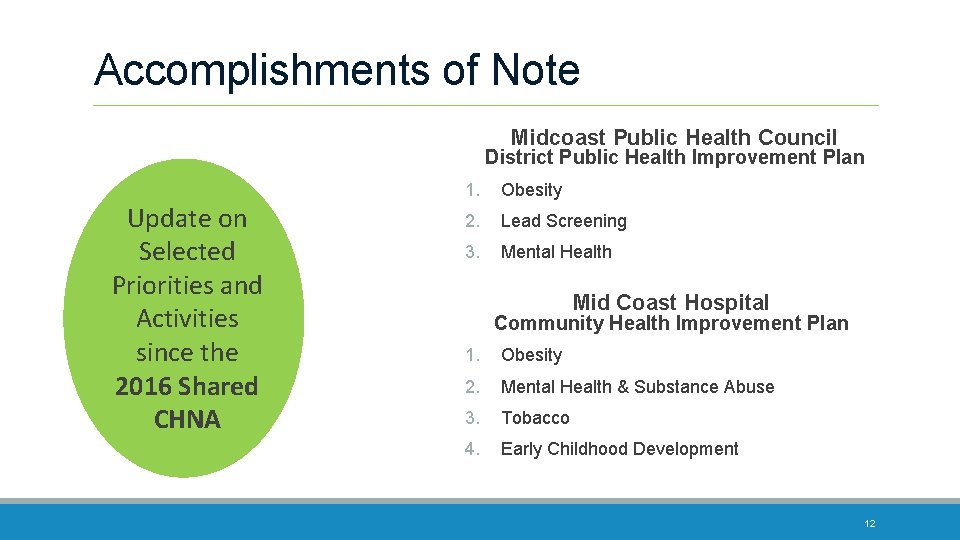 Accomplishments of Note

Update on Selected Priorities and Activities since the 2016 Shared CHNA

Midcoast Public Health Council
District Public Health Improvement Plan

1. Obesity
2. Lead Screening
3. Mental Health

Mid Coast Hospital
Community Health Improvement Plan

1. Obesity
2. Mental Health & Substance Abuse
3. Tobacco
4. Early Childhood Development

12